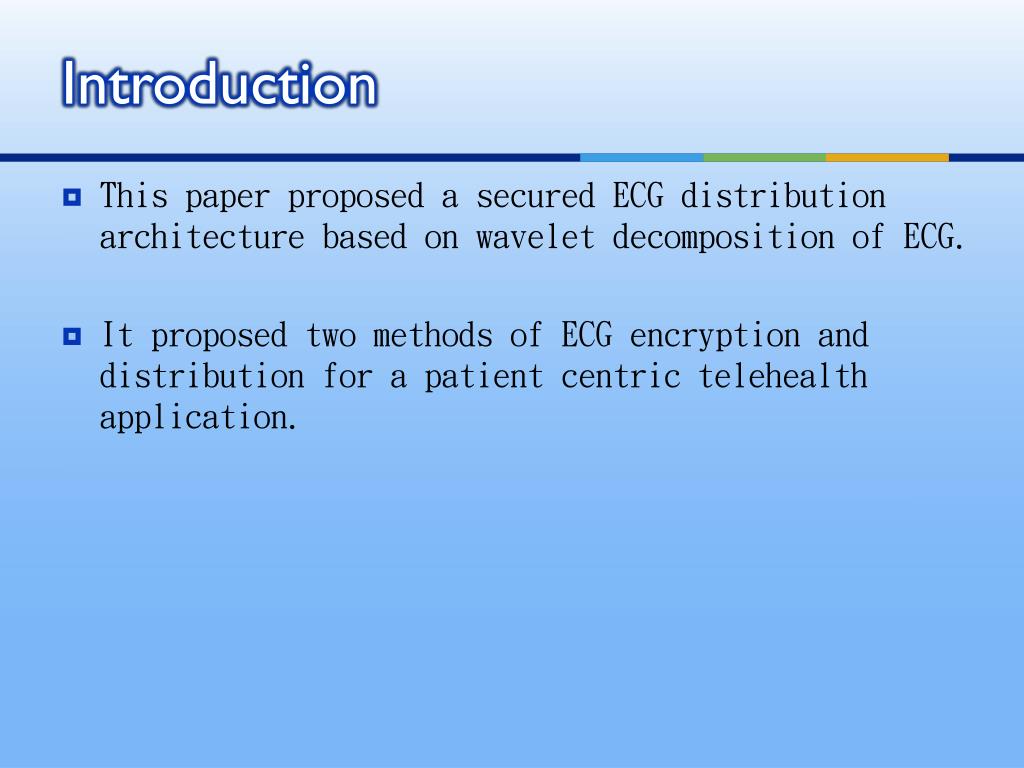 Introduction

This paper proposed a secured ECG distribution architecture based on wavelet decomposition of ECG.

It proposed two methods of ECG encryption and distribution for a patient centric telehealth application.